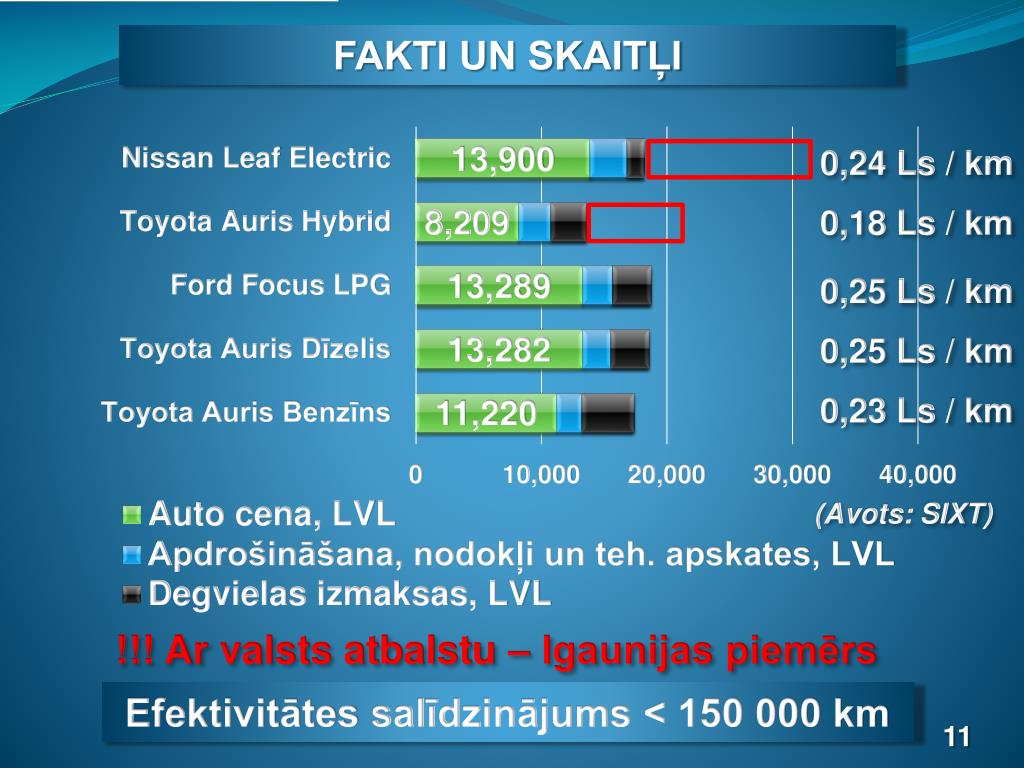 FAKTI UN SKAITĻI

Nissan Leaf Electric 13,900 0,24 Ls / km
Toyota Auris Hybrid 8,209 0,18 Ls / km
Ford Focus LPG 13,289 0,25 Ls / km
Toyota Auris Dīzelis 13,282 0,25 Ls / km
Toyota Auris Benzīns 11,220 0,23 Ls / km

0 10,000 20,000 30,000 40,000

Auto cena, LVL
Apdrošināšana, nodokļi un teh. apskates, LVL
Degvielas izmaksas, LVL

(Avots: SIXT)

!!! Ar valsts atbalstu – Igaunijas piemērs

Efektivitātes salīdzinājums < 150 000 km

11